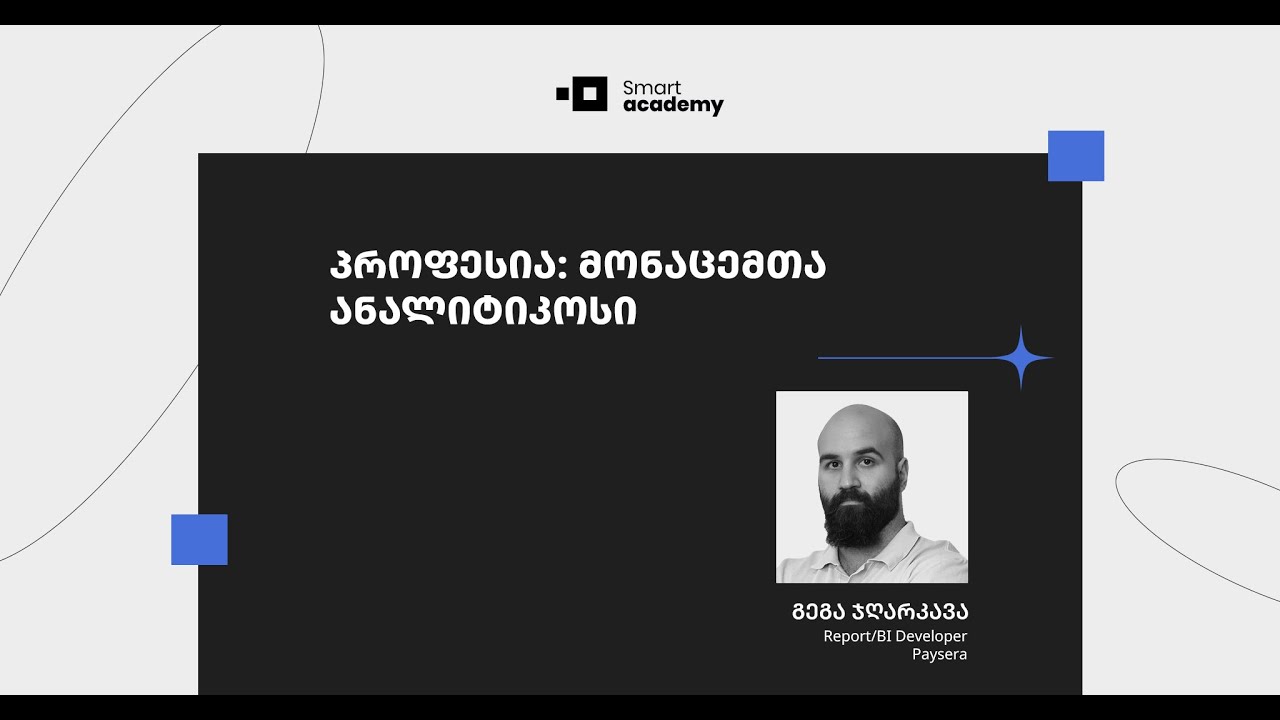 Smart academy

პროფესია: მონაცემთა ანალიტიკოსი

გეგა ჯღარკავა
Report/BI Developer
Paysera